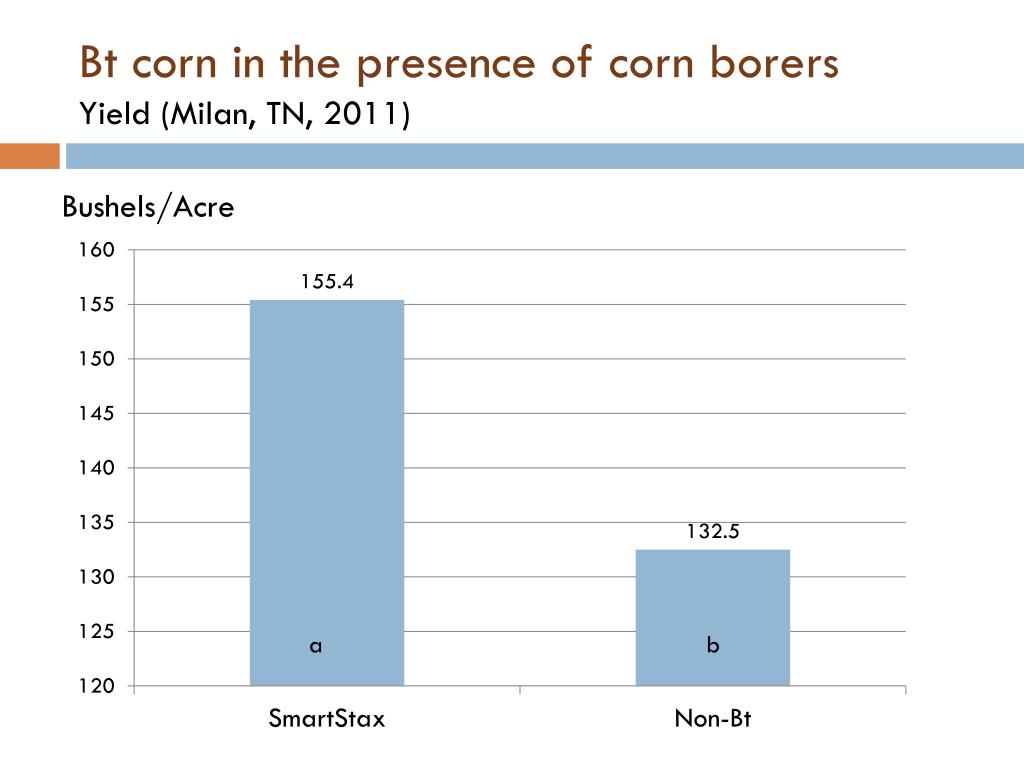 Bt corn in the presence of corn borers
Yield (Milan, TN, 2011)

Bushels/Acre

160
155
150
145
140
135
130
125
120

155.4
132.5
a
b

SmartStax
Non-Bt